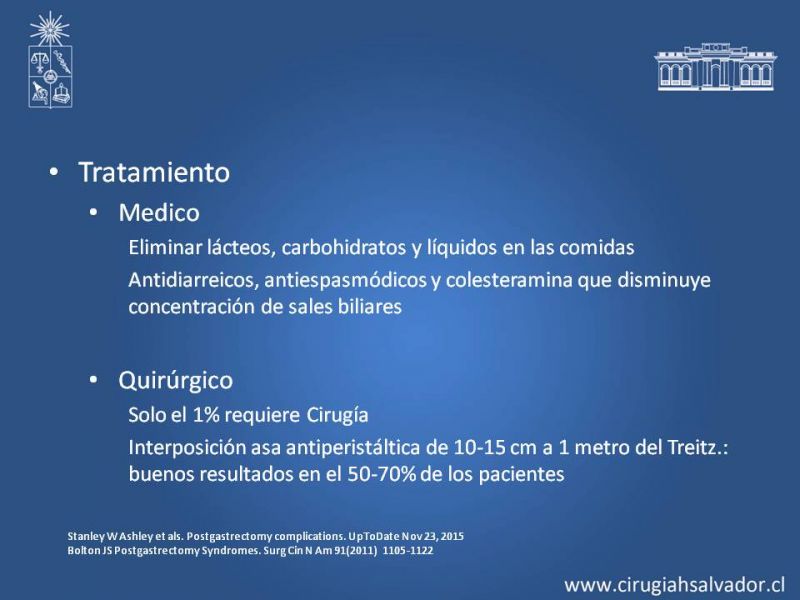 • Tratamiento

• Medico

Eliminar lácteos, carbohidratos y líquidos en las comidas

Antidiarreicos, antiespasmódicos y colesteramina que disminuye concentración de sales biliares

• Quirúrgico

Solo el 1% requiere Cirugía

Interposición asa antiperistáltica de 10-15 cm a 1 metro del Treitz.: buenos resultados en el 50-70% de los pacientes

Stanley W Ashley et als. Postgastrectomy complications. UpToDate Nov 23, 2015
Bolton JS Postgastrectomy Syndromes. Surg Cin N Am 91(2011) 1105-1122

www.cirugiahsalvador.cl